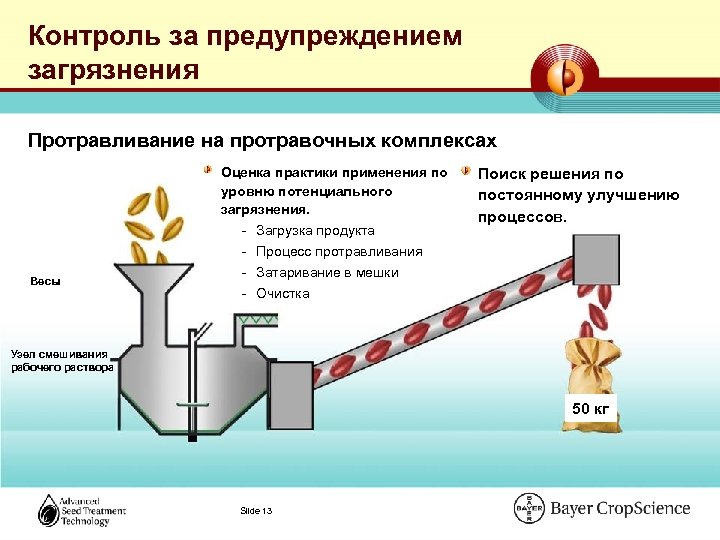 Контроль за предупреждением загрязнения

Протравливание на протравочных комплексах

Оценка практики применения по уровню потенциального загрязнения.
- Загрузка продукта
- Процесс протравливания
- Затаривание в мешки
- Очистка

Поиск решения по постоянному улучшению процессов.

Весы

Узел смешивания рабочего раствора

50 кг

Advanced Seed Treatment Technology

Slide 13

BAYER

Bayer CropScience